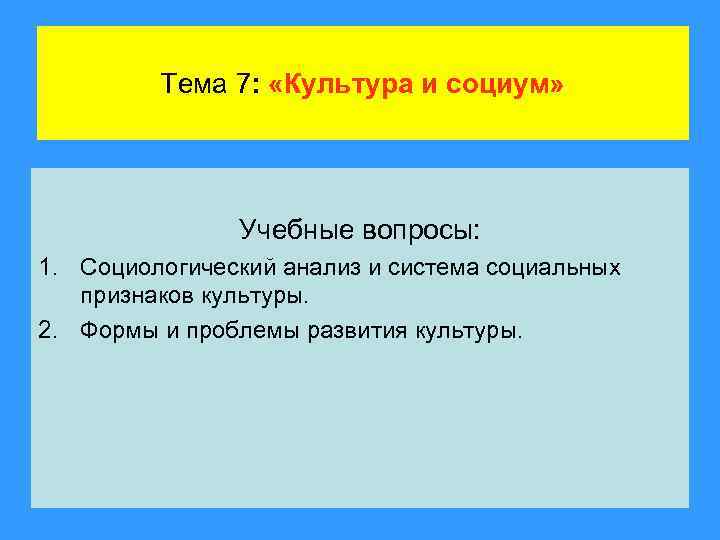 Тема 7: «Культура и социум»

Учебные вопросы:

1. Социологический анализ и система социальных признаков культуры.

2. Формы и проблемы развития культуры.